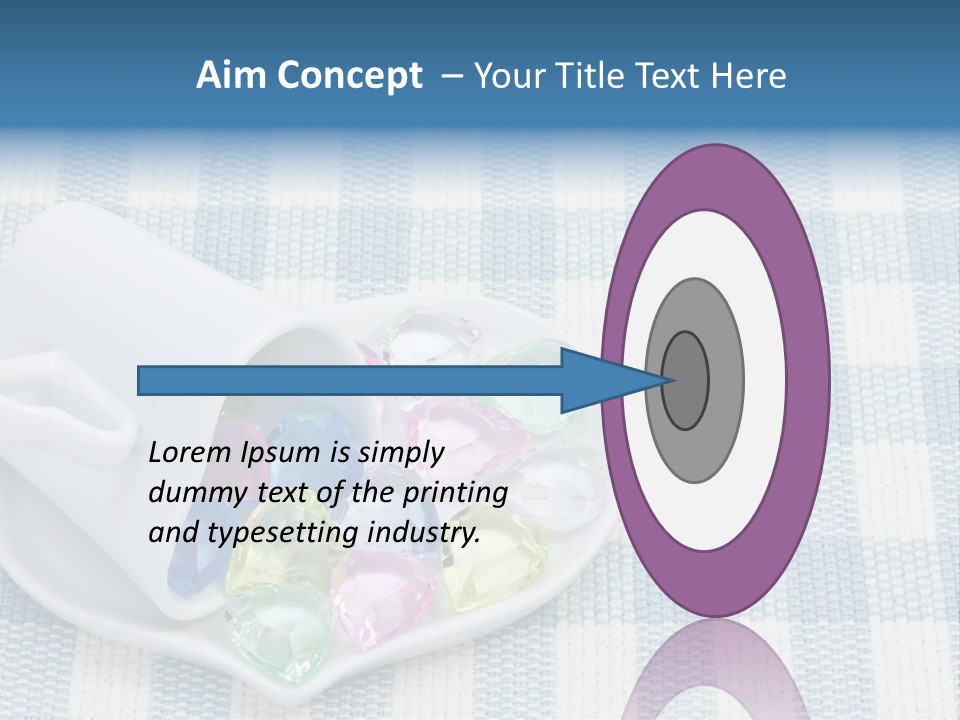 Aim Concept – Your Title Text Here

Lorem Ipsum is simply dummy text of the printing and typesetting industry.